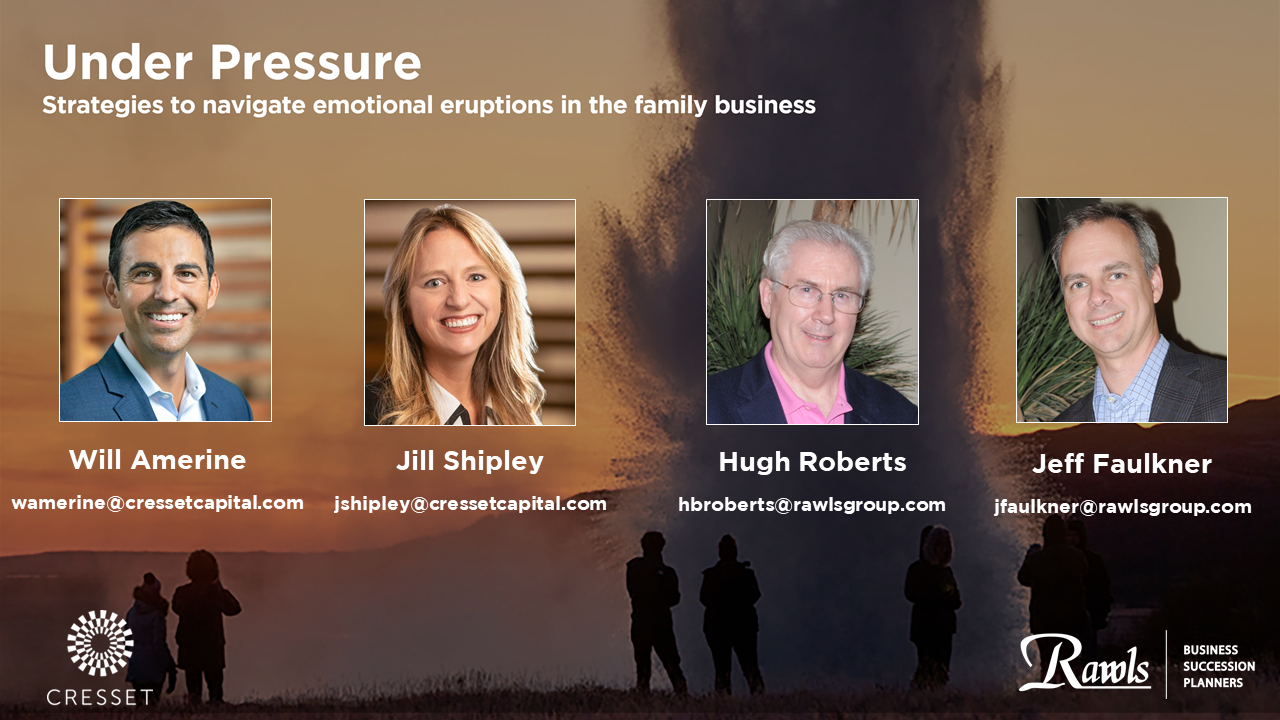 Under Pressure
Strategies to navigate emotional eruptions in the family business

Will Amerine
wamerine@cressetcapital.com

Jill Shipley
jshipley@cressetcapital.com

Hugh Roberts
hbroberts@rawlsgroup.com

Jeff Faulkner
jfaulkner@rawlsgroup.com

CRESSET

Rawls
BUSINESS SUCCESSION PLANNERS